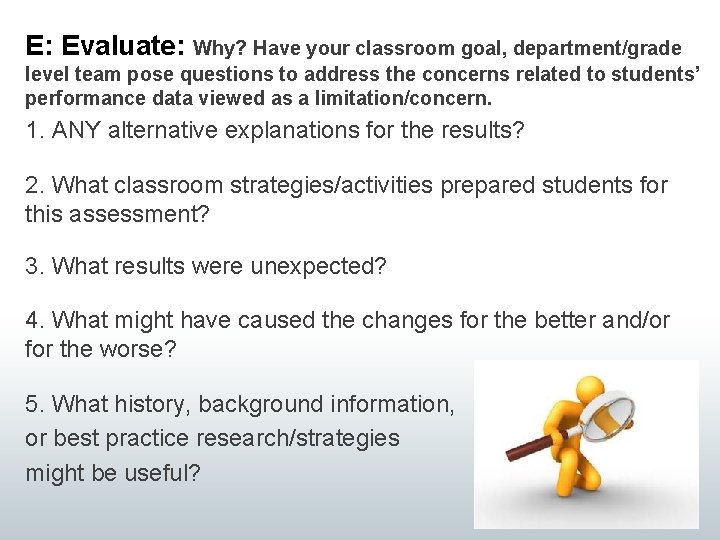 E: Evaluate: Why? Have your classroom goal, department/grade level team pose questions to address the concerns related to students' performance data viewed as a limitation/concern.

1. ANY alternative explanations for the results?

2. What classroom strategies/activities prepared students for this assessment?

3. What results were unexpected?

4. What might have caused the changes for the better and/or for the worse?

5. What history, background information, or best practice research/strategies might be useful?